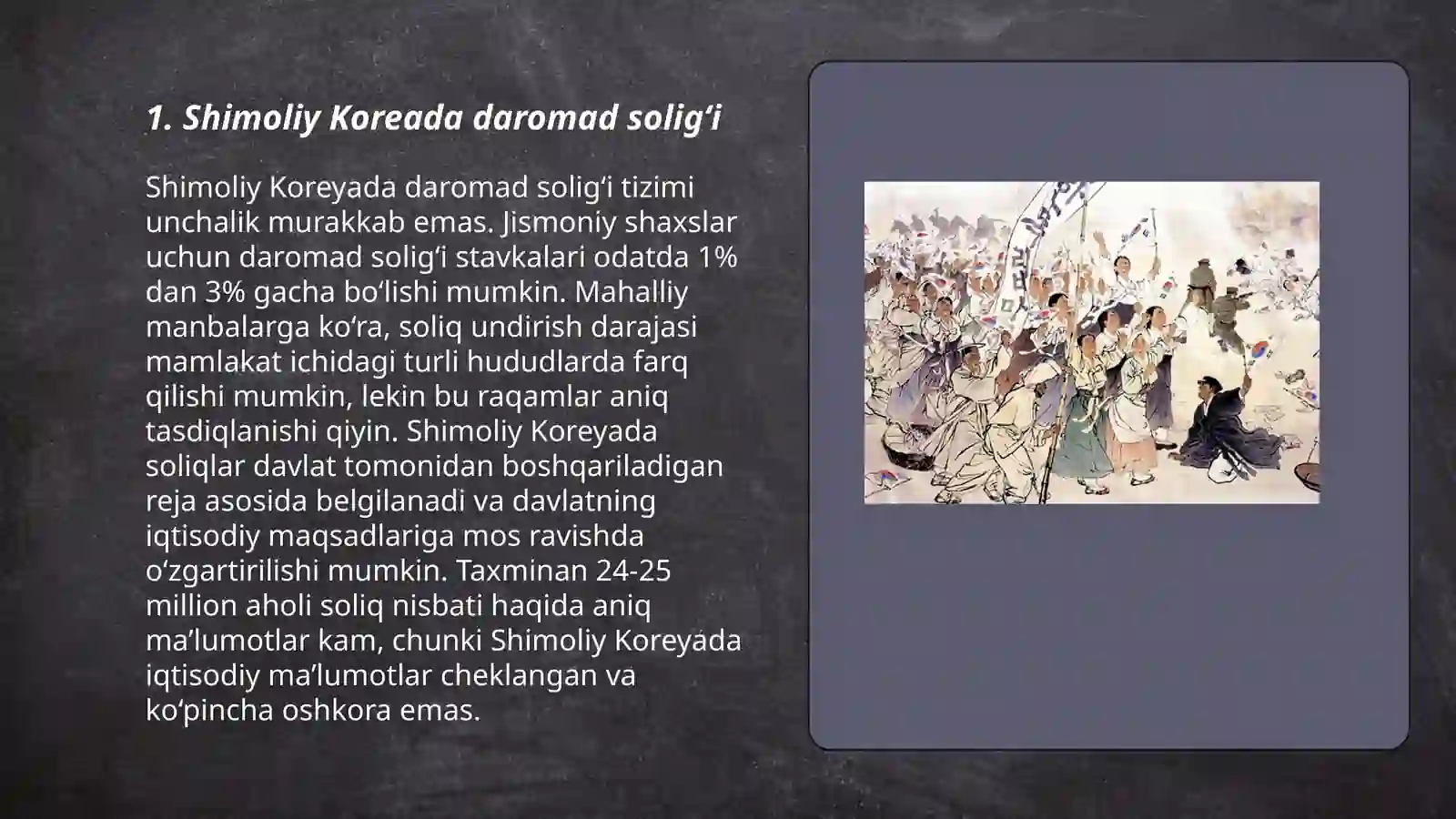 1. Shimoliy Koreada daromad solig‘i

Shimoliy Koreyada daromad solig‘i tizimi unchalik murakkab emas. Jismoniy shaxslar uchun daromad solig‘i stavkalari odatda 1% dan 3% gacha bo‘lishi mumkin. Mahalliy manbalarga ko‘ra, soliq undirish darajasi mamlakat ichidagi turli hududlarda farq qilishi mumkin, lekin bu raqamlar aniq tasdiqlanishi qiyin. Shimoliy Koreyada soliqlar davlat tomonidan boshqariladigan reja asosida belgilanadi va davlatning iqtisodiy maqsadlariga mos ravishda o‘zgartirilishi mumkin. Taxminan 24-25 million aholi soliq nisbati haqida aniq ma’lumotlar kam, chunki Shimoliy Koreyada iqtisodiy ma’lumotlar cheklangan va ko‘pincha oshkora emas.